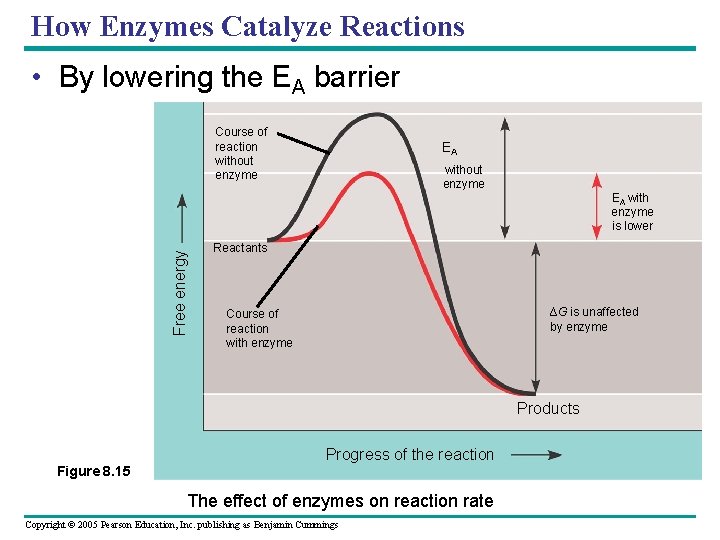 How Enzymes Catalyze Reactions

• By lowering the $E_A$ barrier

Course of reaction without enzyme

$E_A$ without enzyme

$E_A$ with enzyme is lower

Reactants

Free energy

Course of reaction with enzyme

$\Delta G$ is unaffected by enzyme

Products

Progress of the reaction

Figure 8.15

The effect of enzymes on reaction rate

Copyright © 2005 Pearson Education, Inc. publishing as Benjamin Cummings